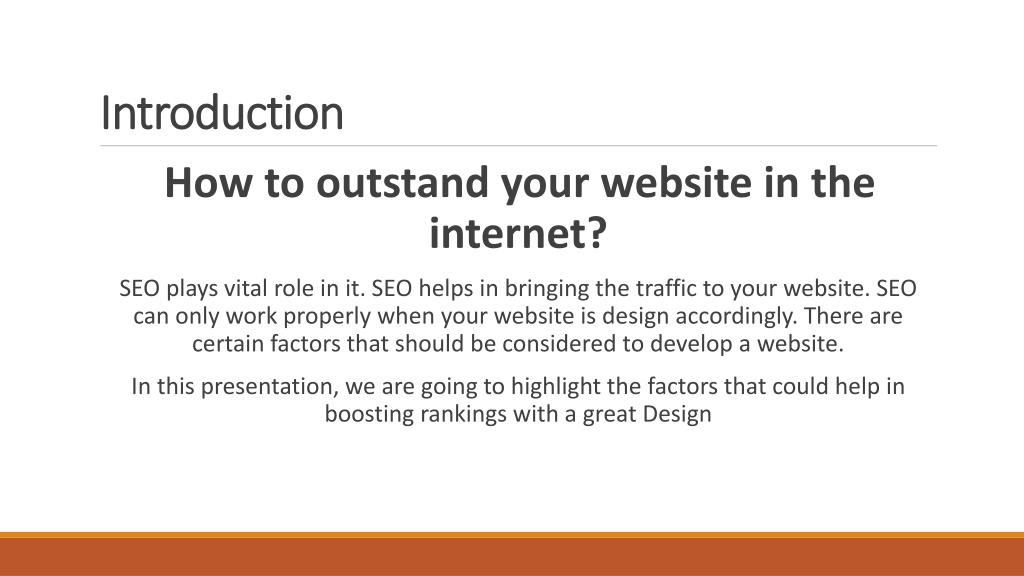 Introduction

How to outstand your website in the internet?

SEO plays vital role in it. SEO helps in bringing the traffic to your website. SEO can only work properly when your website is design accordingly. There are certain factors that should be considered to develop a website.

In this presentation, we are going to highlight the factors that could help in boosting rankings with a great Design